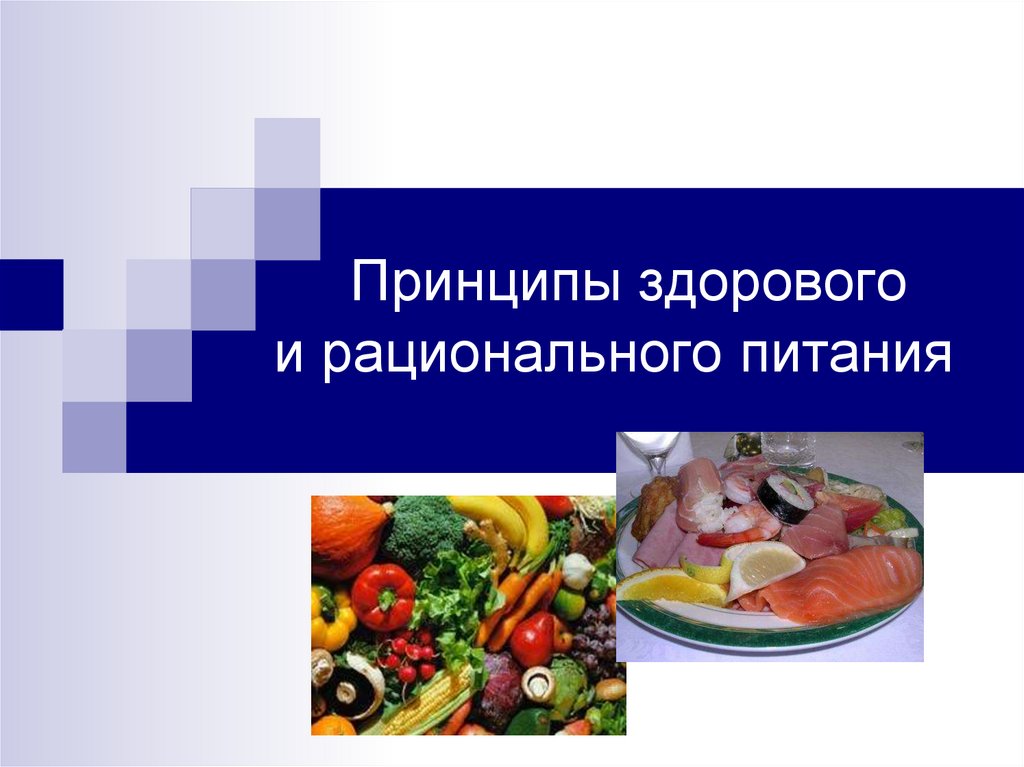 Принципы здорового и рационального питания